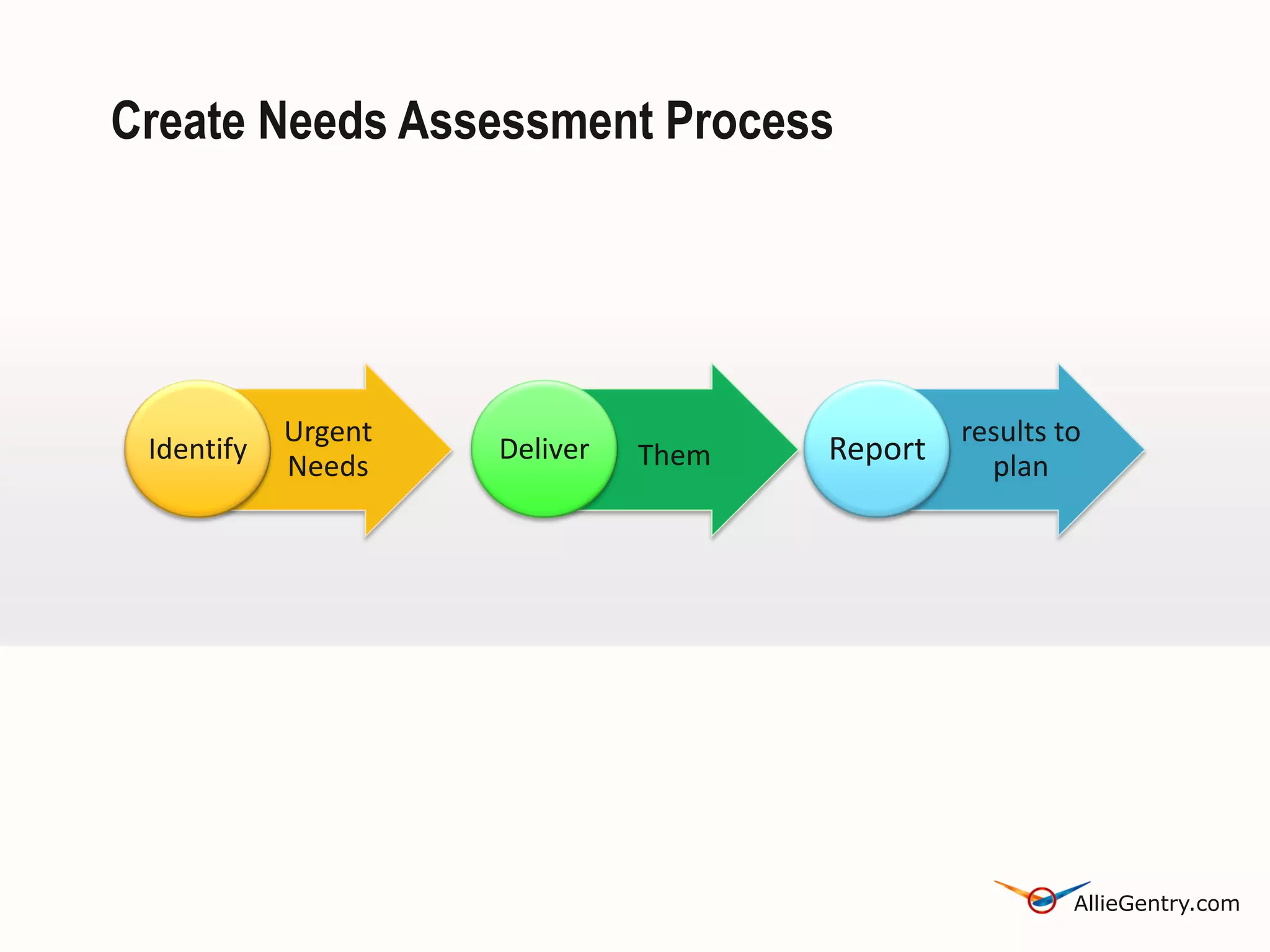 Create Needs Assessment Process

Identify

Urgent Needs

Deliver

Them

Report

results to plan

AllieGentry.com